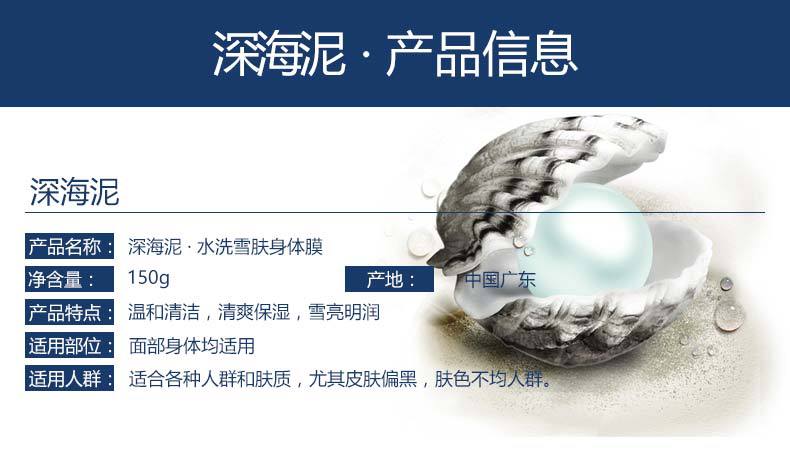 深海泥 · 产品信息

深海泥

产品名称： 深海泥 · 水洗雪肤身体膜

净含量： 150g 产地： 中国广东

产品特点： 温和清洁，清爽保湿，雪亮明润

适用部位： 面部身体均适用

适用人群： 适合各种人群和肤质，尤其皮肤偏黑，肤色不均人群。